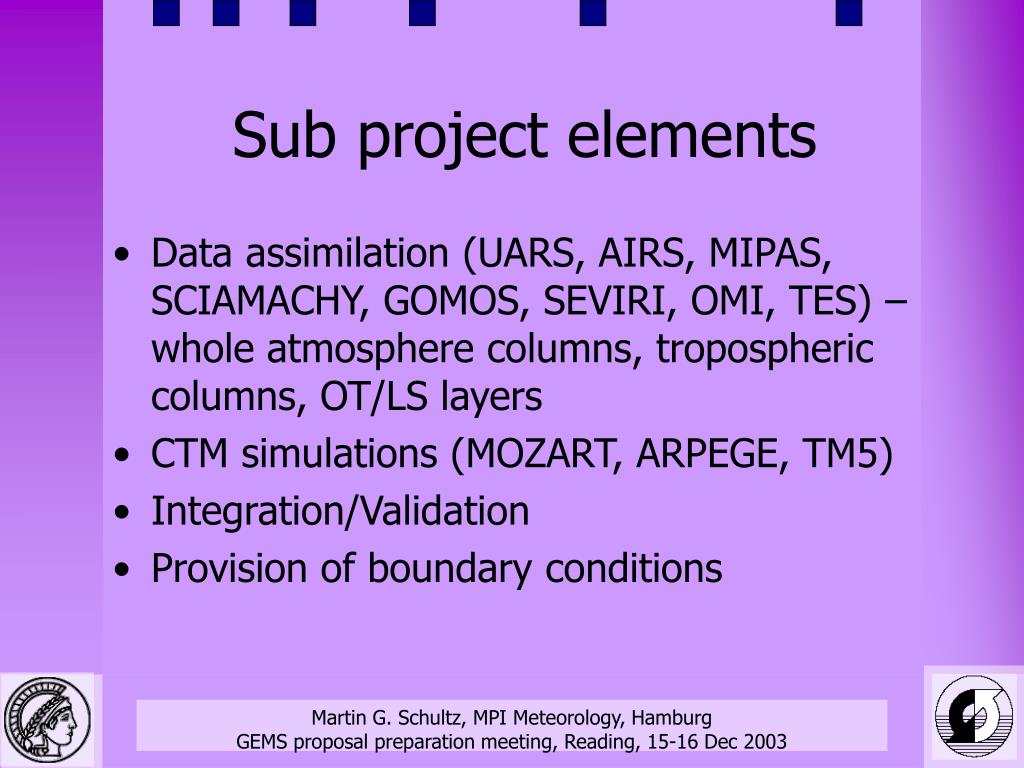 Sub project elements

• Data assimilation (UARS, AIRS, MIPAS, SCIAMACHY, GOMOS, SEVIRI, OMI, TES) – whole atmosphere columns, tropospheric columns, OT/LS layers
• CTM simulations (MOZART, ARPEGE, TM5)
• Integration/Validation
• Provision of boundary conditions

Martin G. Schultz, MPI Meteorology, Hamburg
GEMS proposal preparation meeting, Reading, 15-16 Dec 2003